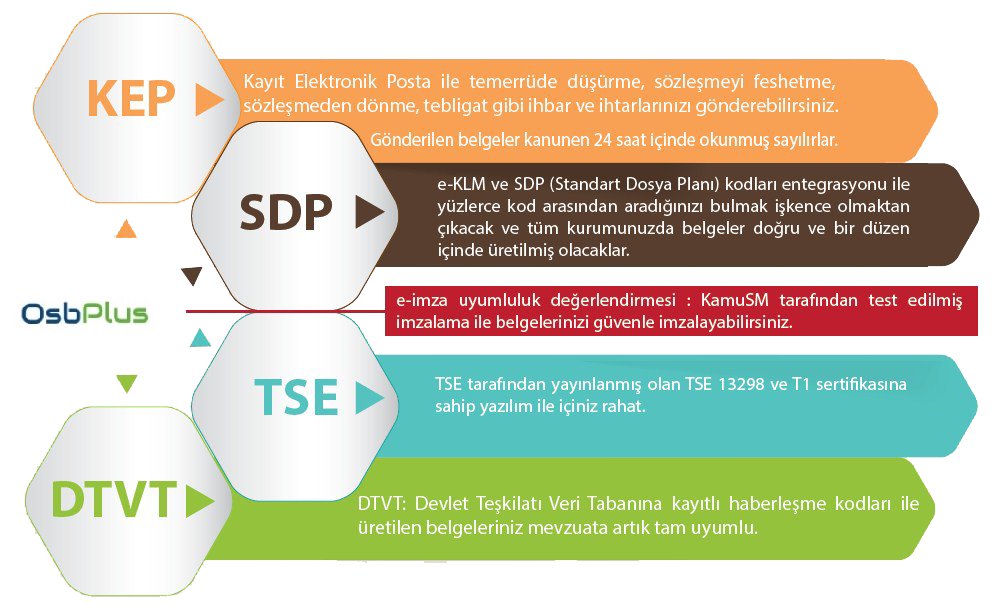 KEP

Kayıt Elektronik Posta ile temerrüde düşürme, sözleşmeyi feshetme, sözleşmeden dönme, tebligat gibi ihbar ve ihtarlarınızı gönderebilirsiniz.

Gönderilen belgeler kanunen 24 saat içinde okunmuş sayılırlar.

SDP

e-KLM ve SDP (Standart Dosya Planı) kodları entegrasyonu ile yüzlerce kod arasından aradığınızı bulmak işkence olmaktan çıkacak ve tüm kurumunuzda belgeler doğru ve bir düzen içinde üretilmiş olacaklar.

OsbPlus

e-imza uyumluluk değerlendirmesi : KamuSM tarafından test edilmiş imzalama ile belgelerinizi güvenle imzalayabilirsiniz.

TSE

TSE tarafından yayınlanmış olan TSE 13298 ve T1 sertifikasına sahip yazılım ile içiniz rahat.

DTVT

DTVT: Devlet Teşkilatı Veri Tabanına kayıtlı haberleşme kodları ile üretilen belgeleriniz mevzuata artık tam uyumlu.